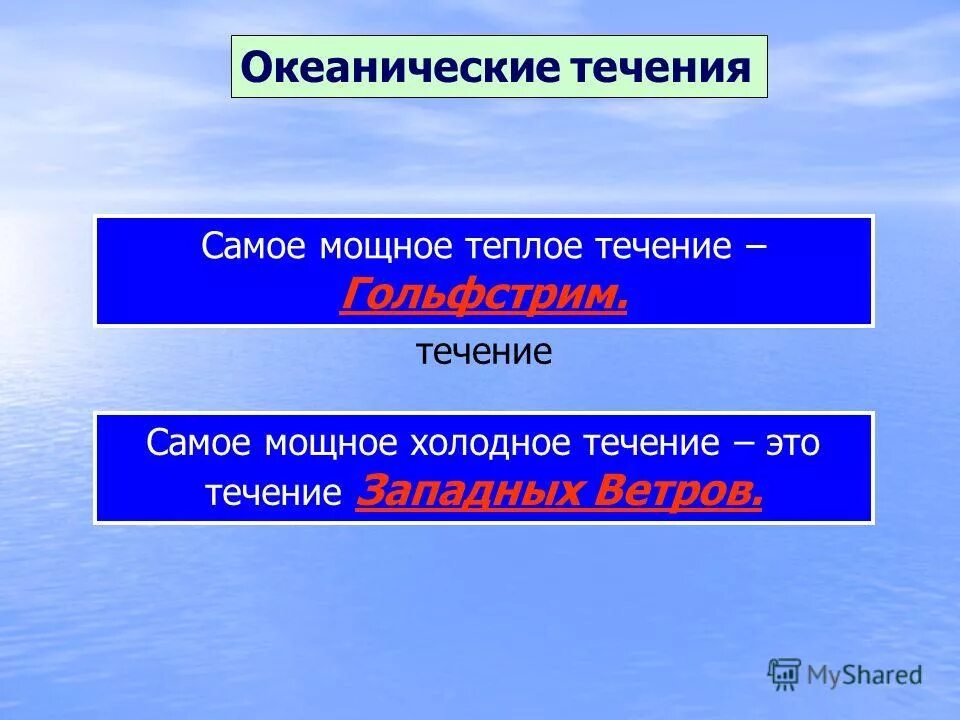 Океанические течения

Самое мощное теплое течение – Гольфстрим.

течение

Самое мощное холодное течение – это течение Западных Ветров.

MyShared